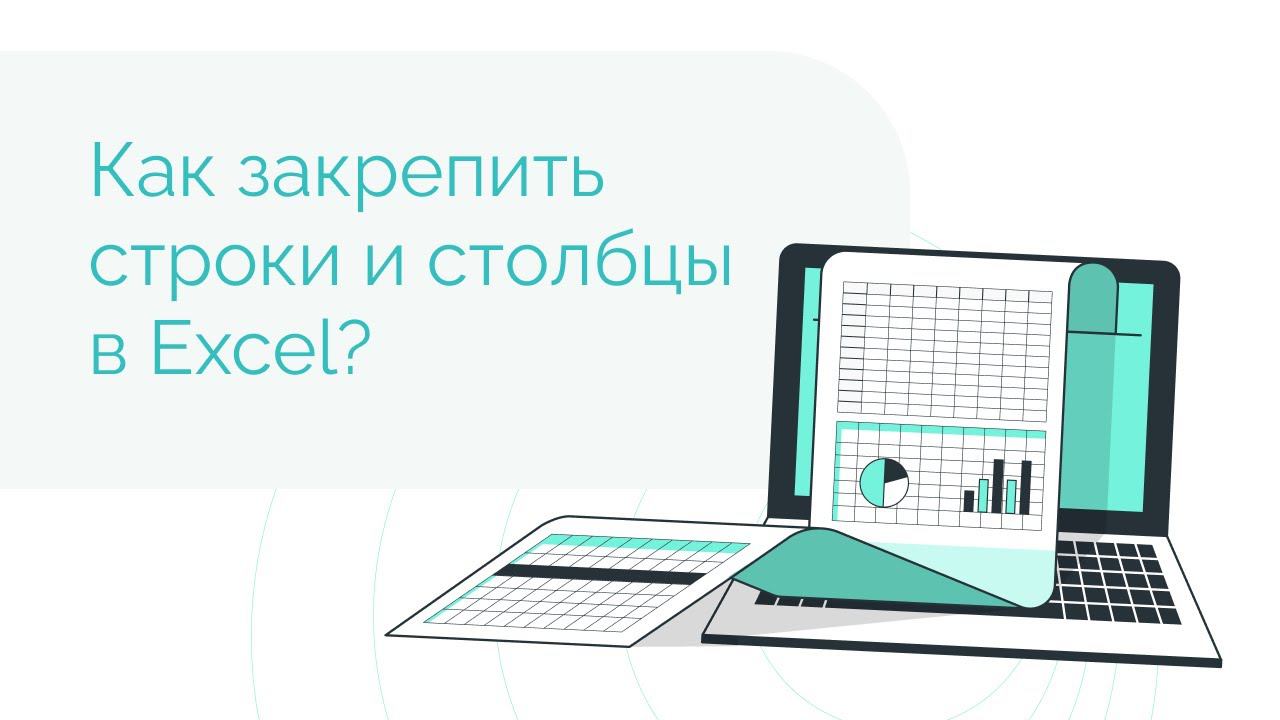 Как закрепить строки и столбцы в Excel?